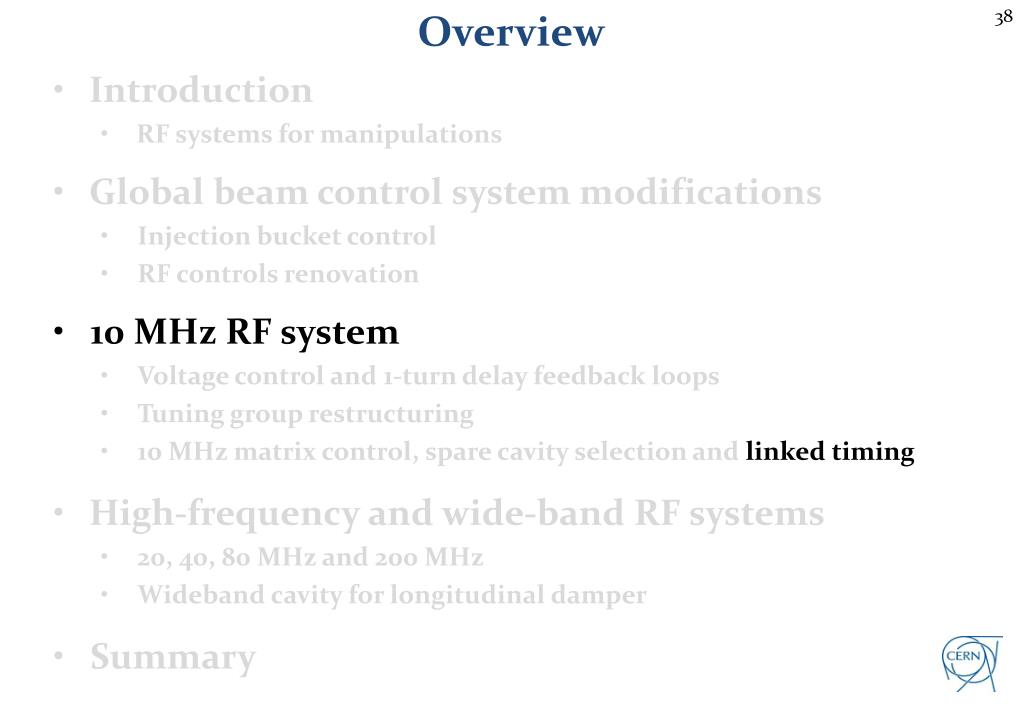 Overview

38

• Introduction
  • RF systems for manipulations

• Global beam control system modifications
  • Injection bucket control
  • RF controls renovation

• 10 MHz RF system
  • Voltage control and 1-turn delay feedback loops
  • Tuning group restructuring
  • 10 MHz matrix control, spare cavity selection and linked timing

• High-frequency and wide-band RF systems
  • 20, 40, 80 MHz and 200 MHz
  • Wideband cavity for longitudinal damper

• Summary

CERN